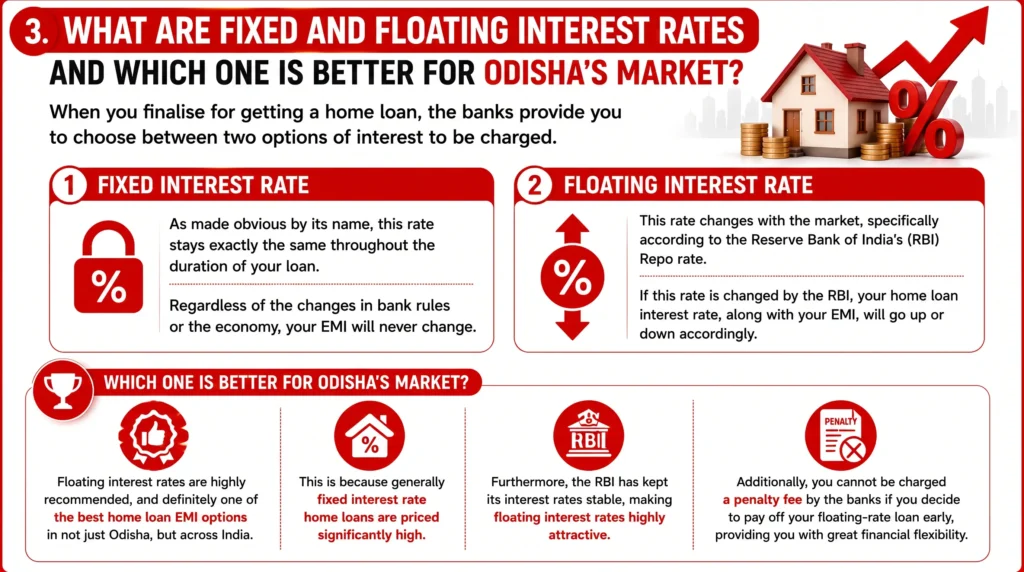 3. WHAT ARE FIXED AND FLOATING INTEREST RATES AND WHICH ONE IS BETTER FOR ODISHA'S MARKET?

When you finalise for getting a home loan, the banks provide you to choose between two options of interest to be charged.

1 FIXED INTEREST RATE

%

As made obvious by its name, this rate stays exactly the same throughout the duration of your loan.

Regardless of the changes in bank rules or the economy, your EMI will never change.

2 FLOATING INTEREST RATE

%

This rate changes with the market, specifically according to the Reserve Bank of India's (RBI) Repo rate.

If this rate is changed by the RBI, your home loan interest rate, along with your EMI, will go up or down accordingly.

WHICH ONE IS BETTER FOR ODISHA'S MARKET?

Floating interest rates are highly recommended, and definitely one of the best home loan EMI options in not just Odisha, but across India.

%

This is because generally fixed interest rate home loans are priced significantly high.

RBI

Furthermore, the RBI has kept its interest rates stable, making floating interest rates highly attractive.

PENALTY

Additionally, you cannot be charged a penalty fee by the banks if you decide to pay off your floating-rate loan early, providing you with great financial flexibility.